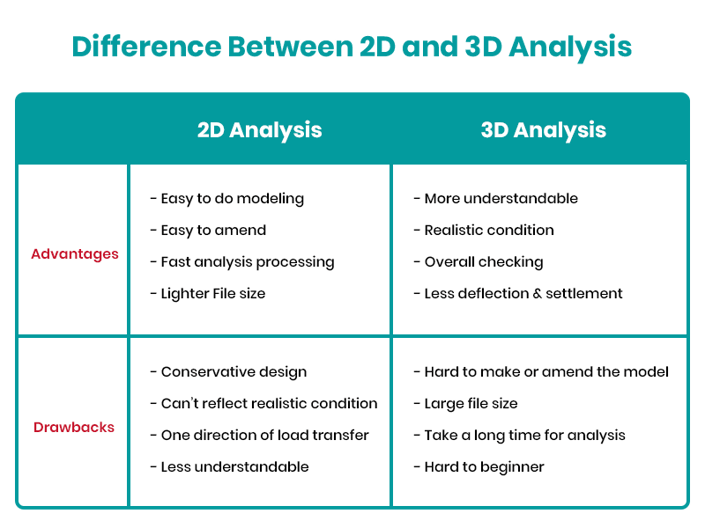 Difference Between 2D and 3D Analysis

| | 2D Analysis | 3D Analysis |
|---|---|---|
| Advantages | - Easy to do modeling<br>- Easy to amend<br>- Fast analysis processing<br>- Lighter File size | - More understandable<br>- Realistic condition<br>- Overall checking<br>- Less deflection & settlement |
| Drawbacks | - Conservative design<br>- Can't reflect realistic condition<br>- One direction of load transfer<br>- Less understandable | - Hard to make or amend the model<br>- Large file size<br>- Take a long time for analysis<br>- Hard to beginner |